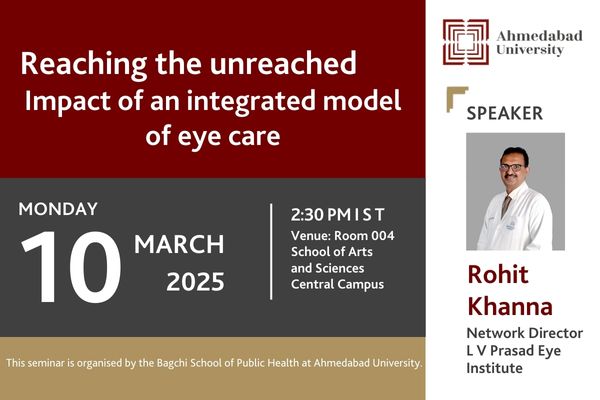 Reaching the unreached
Impact of an integrated model of eye care

MONDAY
10
MARCH
2025

2:30 PM I S T
Venue: Room 004
School of Arts and Sciences
Central Campus

This seminar is organised by the Bagchi School of Public Health at Ahmedabad University.

Ahmedabad University

SPEAKER

Rohit Khanna

Network Director
L V Prasad Eye Institute